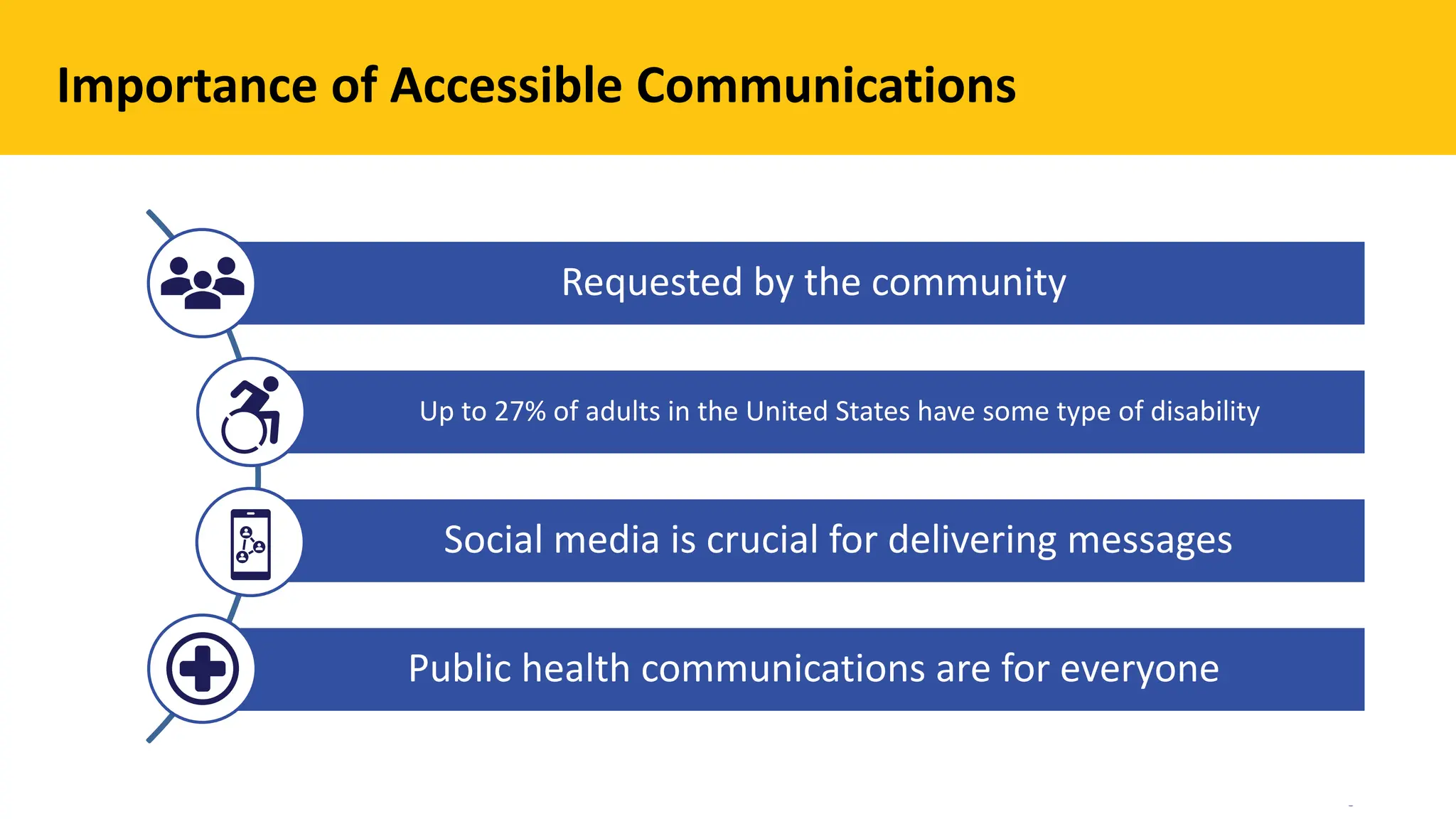 Importance of Accessible Communications

Requested by the community

Up to 27% of adults in the United States have some type of disability

Social media is crucial for delivering messages

Public health communications are for everyone